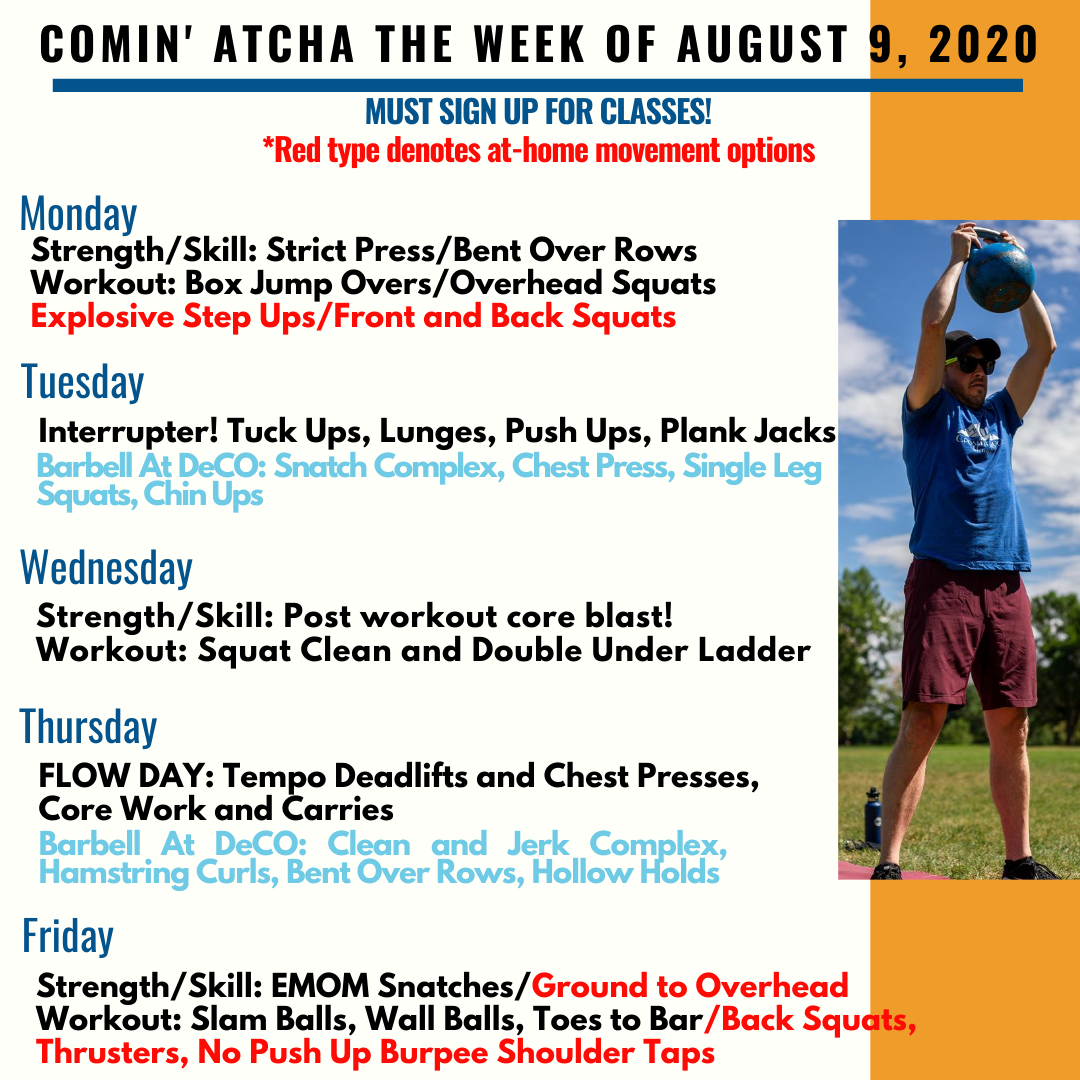 COMIN' ATCHA THE WEEK OF AUGUST 9, 2020

MUST SIGN UP FOR CLASSES!
*Red type denotes at-home movement options

Monday
Strength/Skill: Strict Press/Bent Over Rows
Workout: Box Jump Overs/Overhead Squats
Explosive Step Ups/Front and Back Squats

Tuesday
Interrupter! Tuck Ups, Lunges, Push Ups, Plank Jacks
Barbell At DeCO: Snatch Complex, Chest Press, Single Leg Squats, Chin Ups

Wednesday
Strength/Skill: Post workout core blast!
Workout: Squat Clean and Double Under Ladder

Thursday
FLOW DAY: Tempo Deadlifts and Chest Presses, Core Work and Carries
Barbell At DeCO: Clean and Jerk Complex, Hamstring Curls, Bent Over Rows, Hollow Holds

Friday
Strength/Skill: EMOM Snatches/Ground to Overhead
Workout: Slam Balls, Wall Balls, Toes to Bar/Back Squats, Thrusters, No Push Up Burpee Shoulder Taps